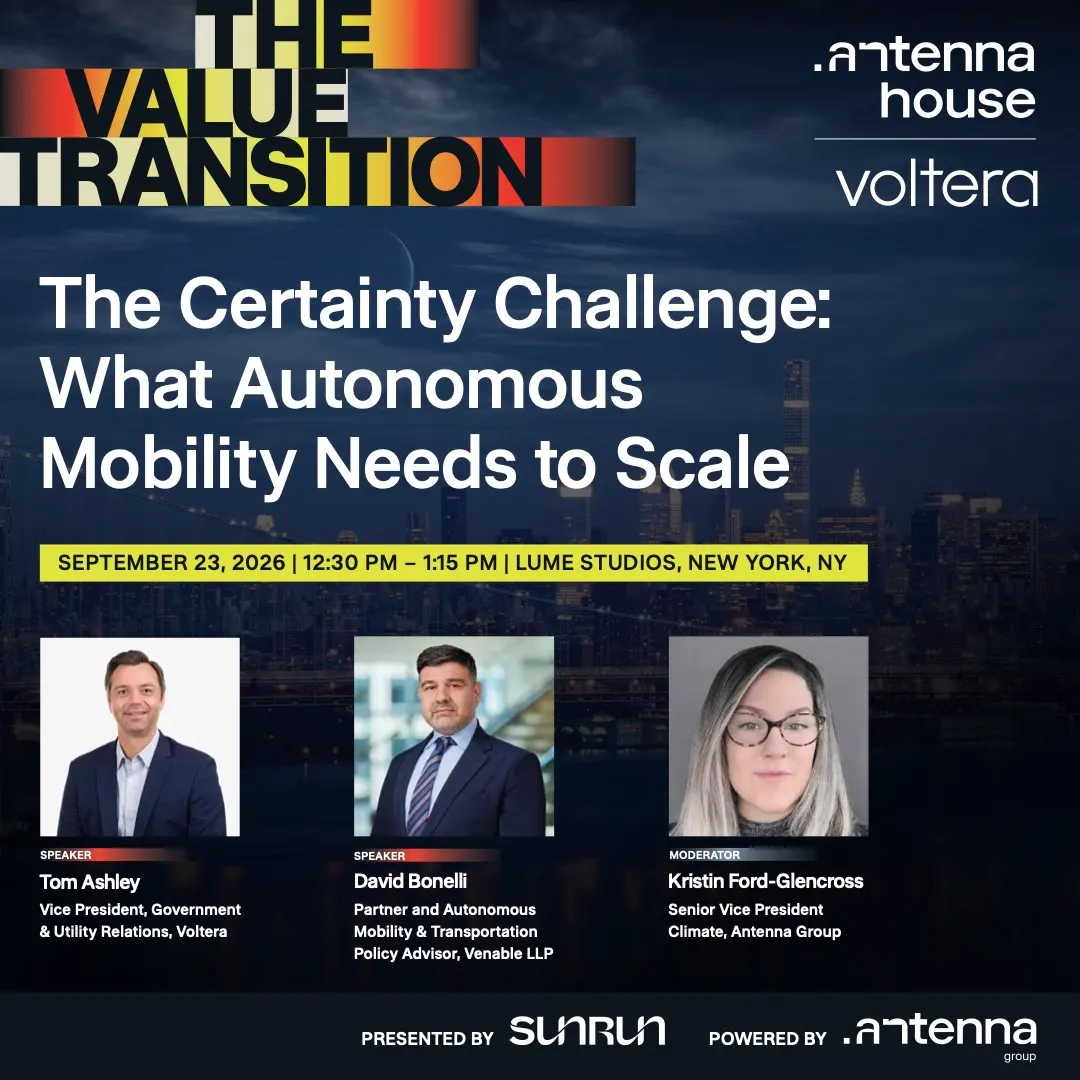 THE VALUE TRANSITION

.antenna house

voltera

The Certainty Challenge: What Autonomous Mobility Needs to Scale

SEPTEMBER 23, 2026 | 12:30 PM – 1:15 PM | LUME STUDIOS, NEW YORK, NY

SPEAKER
Tom Ashley
Vice President, Government & Utility Relations, Voltera

SPEAKER
David Bonelli
Partner and Autonomous Mobility & Transportation Policy Advisor, Venable LLP

MODERATOR
Kristin Ford-Glencross
Senior Vice President Climate, Antenna Group

PRESENTED BY SUNRUN POWERED BY .antenna group